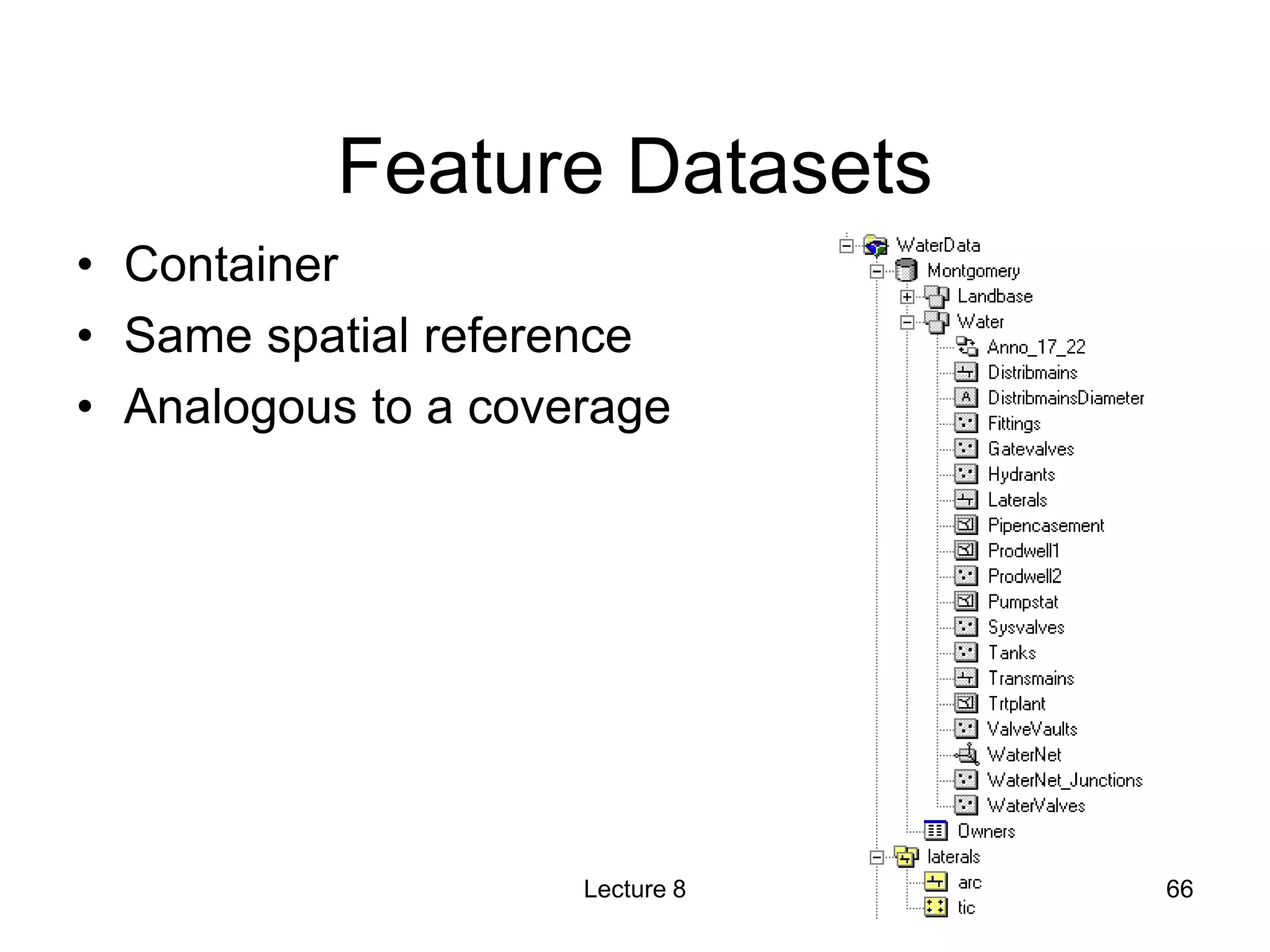 Feature Datasets

• Container
• Same spatial reference
• Analogous to a coverage

WaterData
Montgomery
Landbase
Water
Anno_17_22
Distribmains
DistribmainsDiameter
Fittings
Gatevalves
Hydrants
Laterals
Pipencasement
Prodwell1
Prodwell2
Pumpstat
Sysvalves
Tanks
Transmains
Trtplant
ValveVaults
WaterNet
WaterNet_Junctions
WaterValves
Owners
laterals
arc
tic

Lecture 8

66